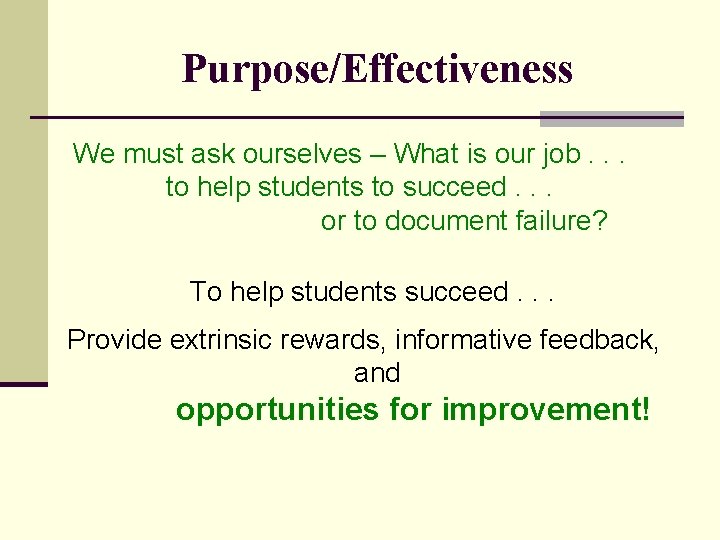 Purpose/Effectiveness

We must ask ourselves – What is our job . . .
to help students to succeed . . .
or to document failure?

To help students succeed . . .

Provide extrinsic rewards, informative feedback, and

opportunities for improvement!